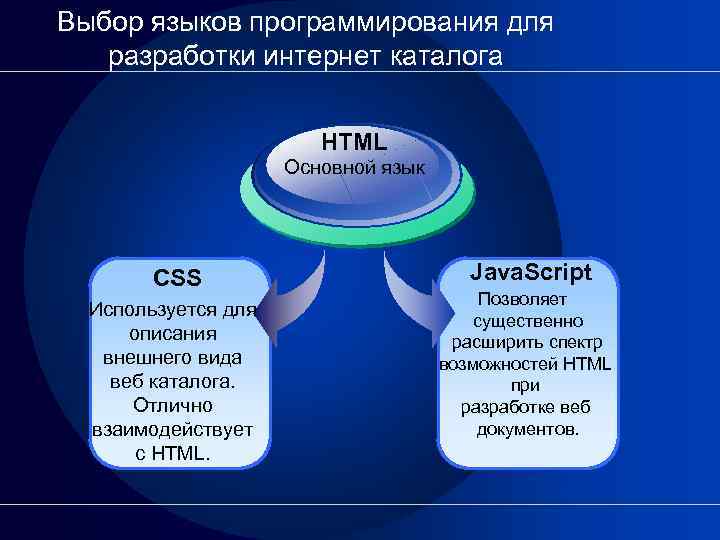 Выбор языков программирования для разработки интернет каталога

HTML
Основной язык

CSS
Используется для описания внешнего вида веб каталога. Отлично взаимодействует с HTML.

JavaScript
Позволяет существенно расширить спектр возможностей HTML при разработке веб документов.